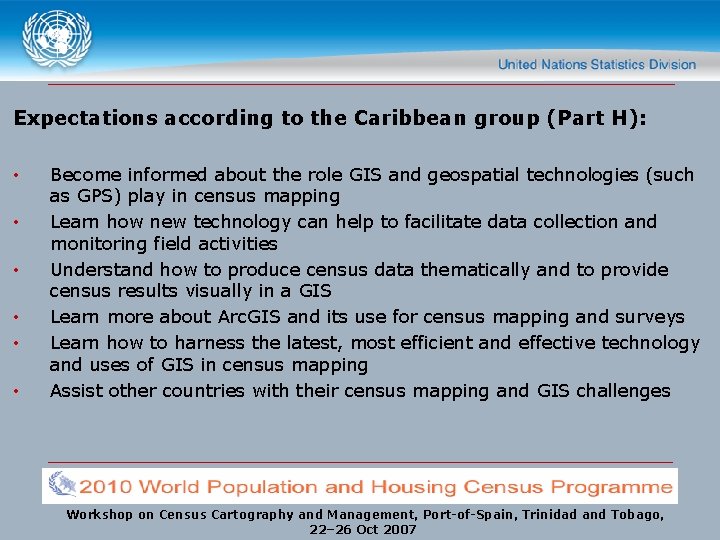 United Nations Statistics Division

Expectations according to the Caribbean group (Part H):

• Become informed about the role GIS and geospatial technologies (such as GPS) play in census mapping
• Learn how new technology can help to facilitate data collection and monitoring field activities
• Understand how to produce census data thematically and to provide census results visually in a GIS
• Learn more about ArcGIS and its use for census mapping and surveys
• Learn how to harness the latest, most efficient and effective technology and uses of GIS in census mapping
• Assist other countries with their census mapping and GIS challenges

2010 World Population and Housing Census Programme

Workshop on Census Cartography and Management, Port-of-Spain, Trinidad and Tobago, 22–26 Oct 2007